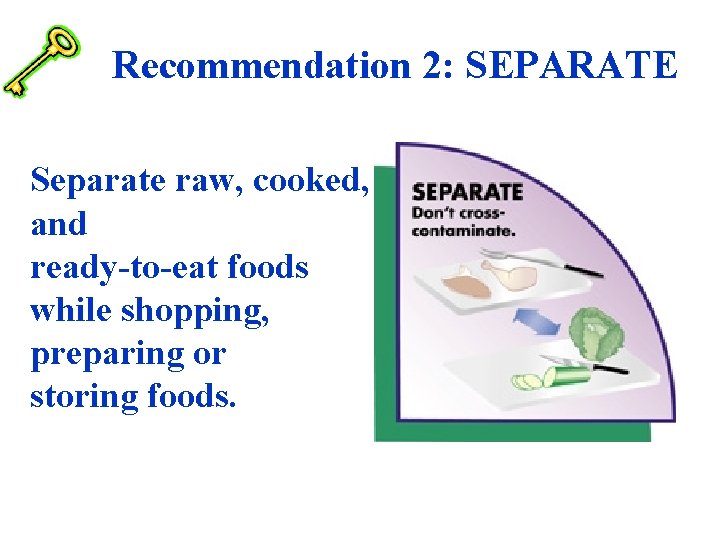 Recommendation 2: SEPARATE

Separate raw, cooked, and ready-to-eat foods while shopping, preparing or storing foods.

SEPARATE
Don't cross-contaminate.